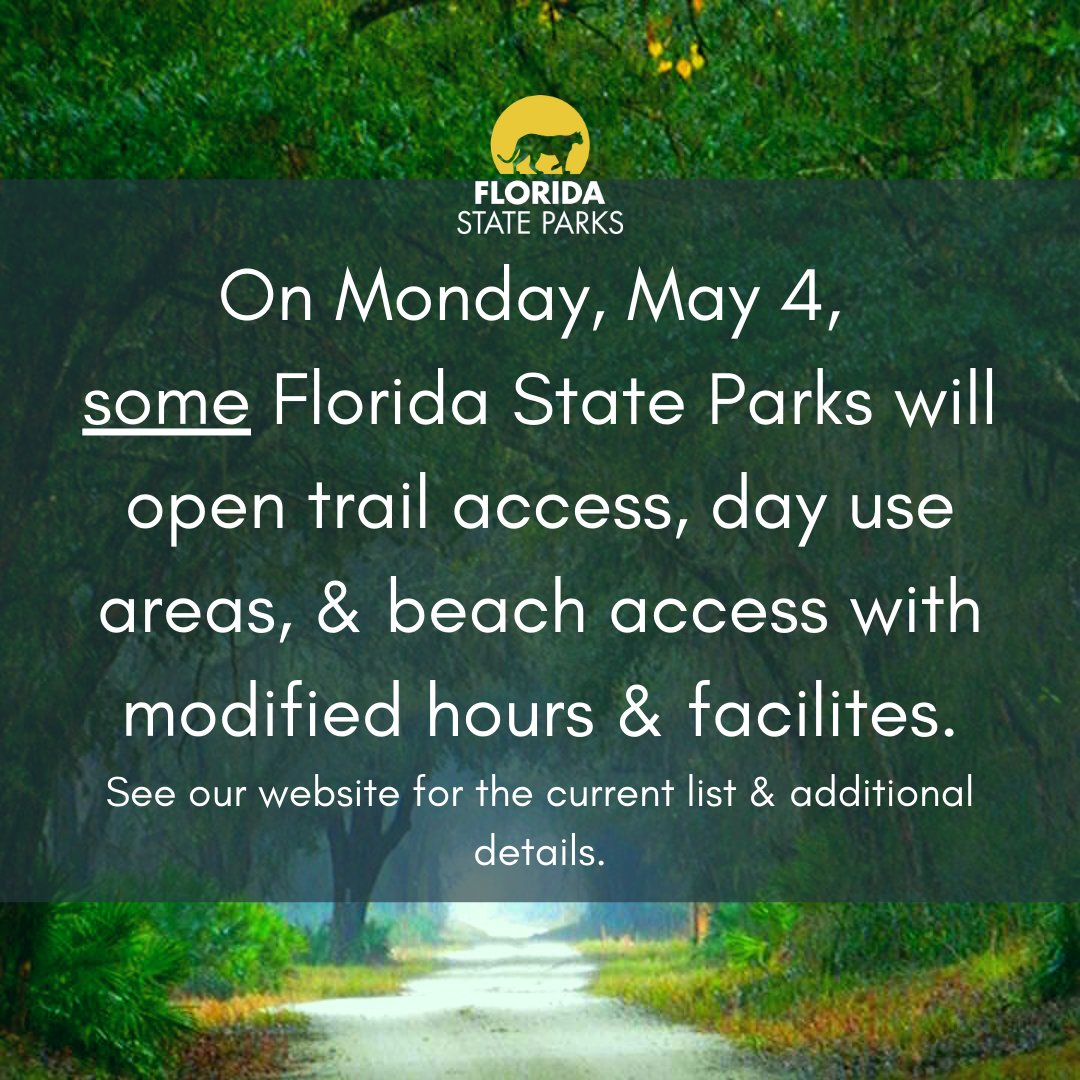 FLORIDA
STATE PARKS

On Monday, May 4, some Florida State Parks will open trail access, day use areas, & beach access with modified hours & facilites.

See our website for the current list & additional details.